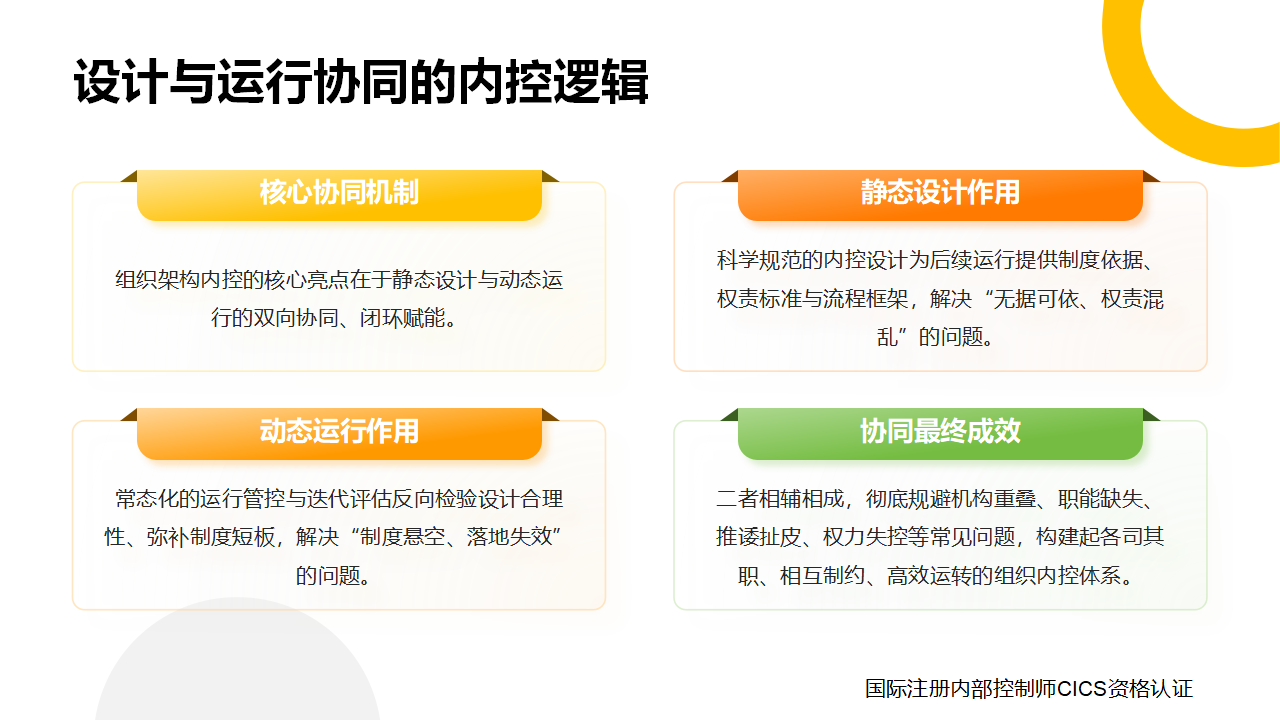 设计与运行协同的内控逻辑

核心协同机制

组织架构内控的核心亮点在于静态设计与动态运行的双向协同、闭环赋能。

静态设计作用

科学规范的内控设计为后续运行提供制度依据、权责标准与流程框架，解决“无据可依、权责混乱”的问题。

动态运行作用

常态化的运行管控与迭代评估反向检验设计合理性、弥补制度短板，解决“制度悬空、落地失效”的问题。

协同最终成效

二者相辅相成，彻底规避机构重叠、职能缺失、推诿扯皮、权力失控等常见问题，构建起各司其职、相互制约、高效运转的组织内控体系。

国际注册内部控制师CICS资格认证